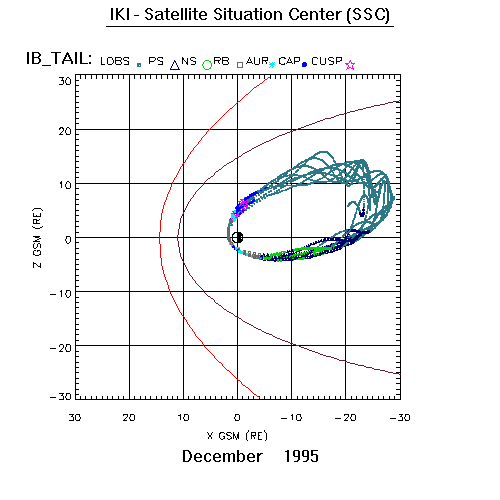 IKI - Satellite Situation Center (SSC)

IB_TAIL: LOBS PS NS RB AUR CAP CUSP

30
20
10
0
−10
−20
−30

Z GSM (RE)

30 20 10 0 −10 −20 −30

X GSM (RE)

December 1995